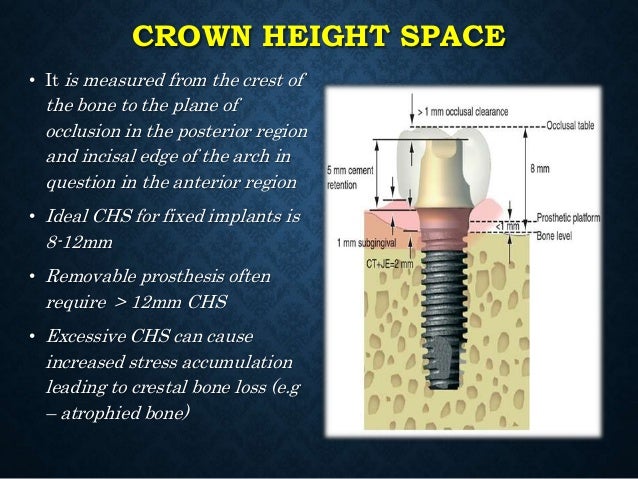 CROWN HEIGHT SPACE

• It is measured from the crest of the bone to the plane of occlusion in the posterior region and incisal edge of the arch in question in the anterior region

• Ideal CHS for fixed implants is 8-12mm

• Removable prosthesis often require > 12mm CHS

• Excessive CHS can cause increased stress accumulation leading to crestal bone loss (e.g – atrophied bone)

> 1 mm occlusal clearance
Occlusal table
5 mm cement retention
8 mm
Prosthetic platform
<1 mm
Bone level
1 mm subgingival
CT+JE=2 mm